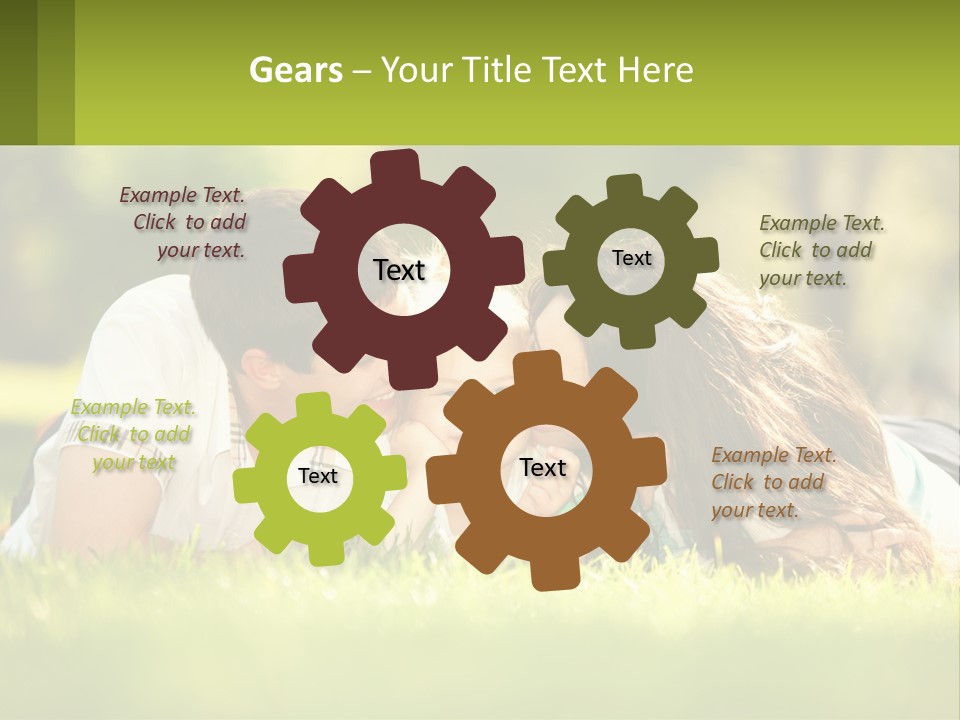 Gears – Your Title Text Here

Example Text. Click to add your text.

Text

Text

Example Text. Click to add your text.

Example Text. Click to add your text

Text

Text

Example Text. Click to add your text.